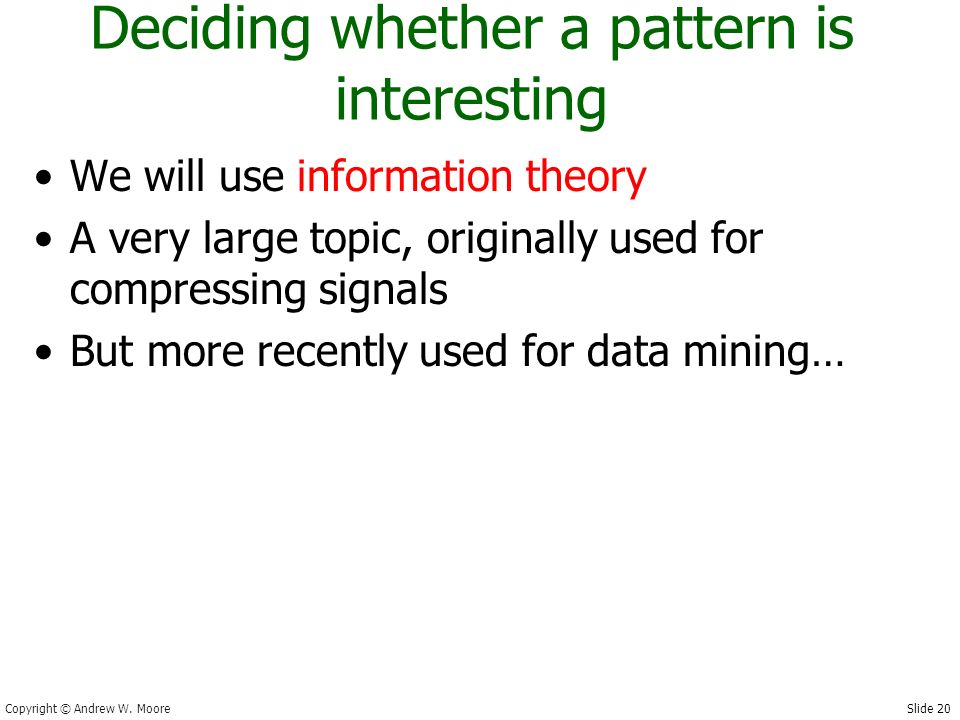 Deciding whether a pattern is interesting

• We will use information theory
• A very large topic, originally used for compressing signals
• But more recently used for data mining…

Copyright © Andrew W. Moore

Slide 20